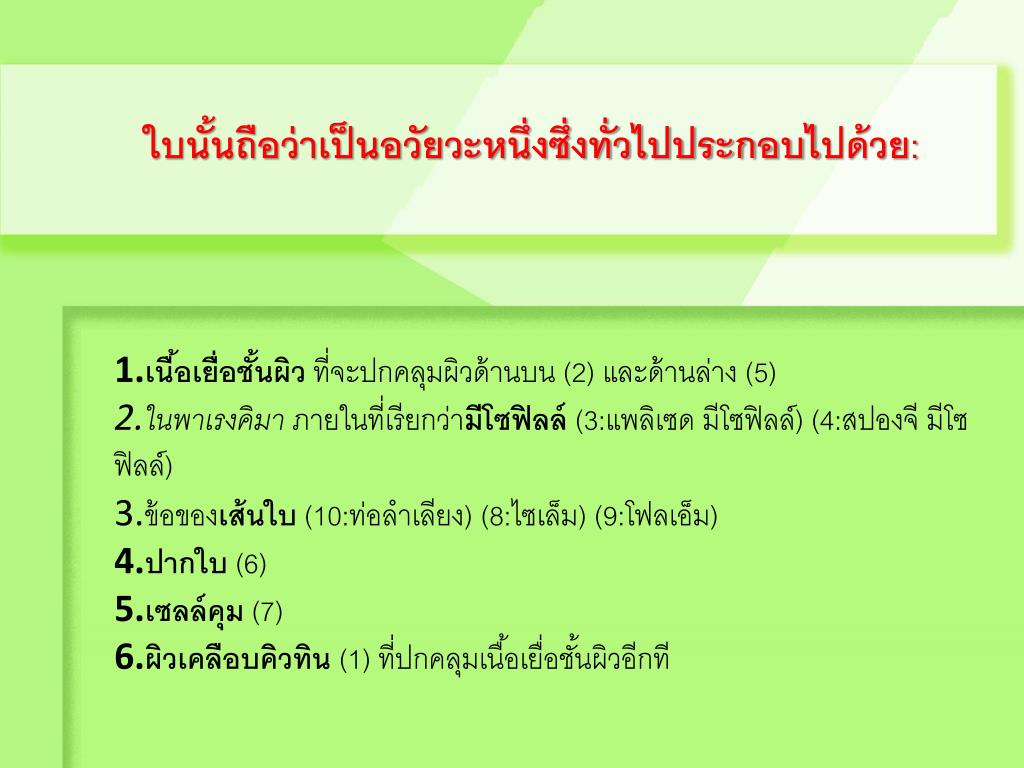 ใบนั้นถือว่าเป็นอวัยวะหนึ่งซึ่งทั่วไปประกอบไปด้วย:

1.เนื้อเยื่อชั้นผิว ที่จะปกคลุมผิวด้านบน (2) และด้านล่าง (5)
2.ในพาเรงคิมา ภายในที่เรียกว่ามีโซฟิลล์ (3:แพลิเซด มีโซฟิลล์) (4:สปองจี มีโซฟิลล์)
3.ข้อของเส้นใบ (10:ท่อลำเลียง) (8:ไซเล็ม) (9:โฟลเอ็ม)
4.ปากใบ (6)
5.เซลล์คุม (7)
6.ผิวเคลือบคิวทิน (1) ที่ปกคลุมเนื้อเยื่อชั้นผิวอีกที